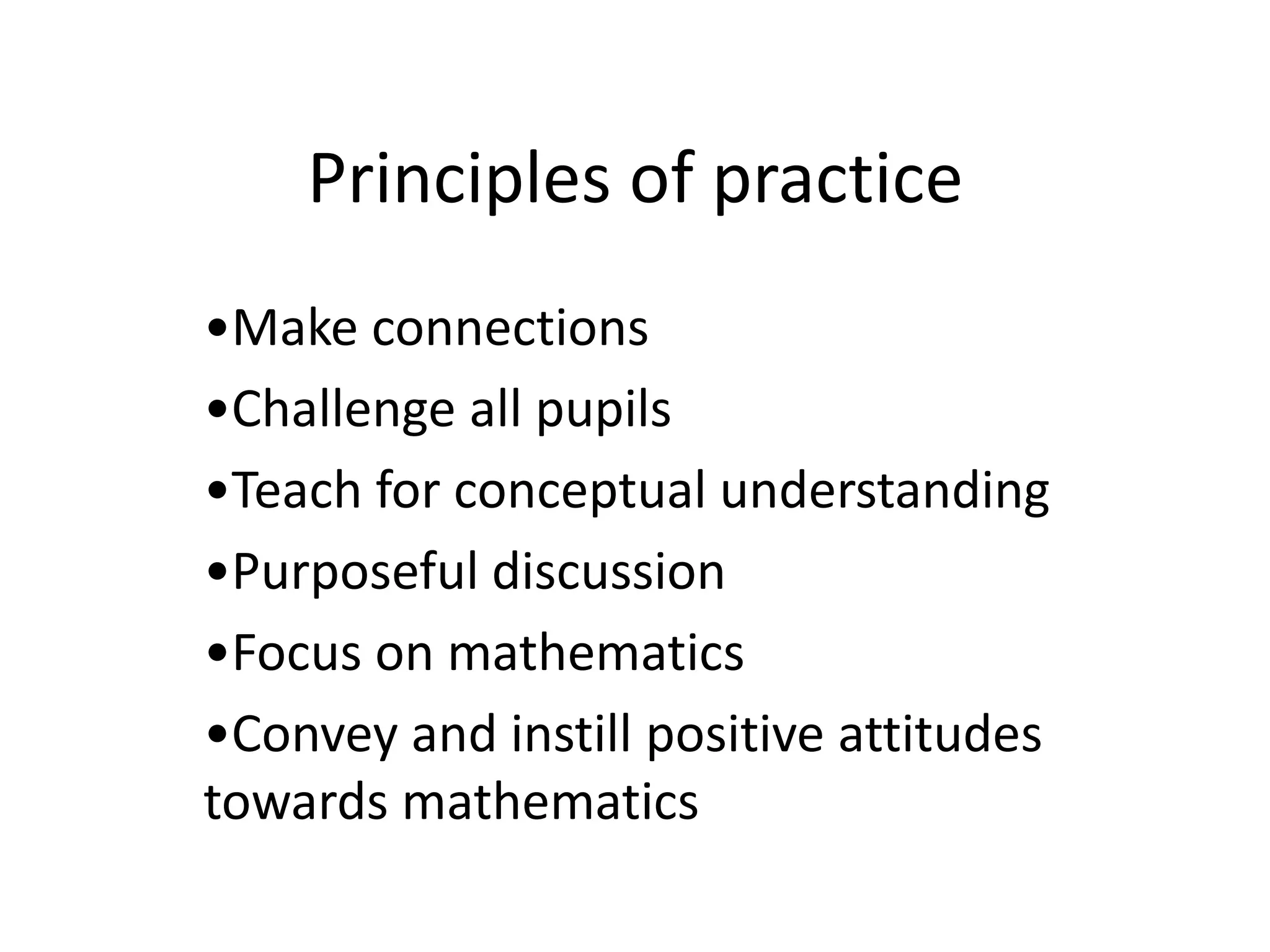 Principles of practice

•Make connections
•Challenge all pupils
•Teach for conceptual understanding
•Purposeful discussion
•Focus on mathematics
•Convey and instill positive attitudes towards mathematics